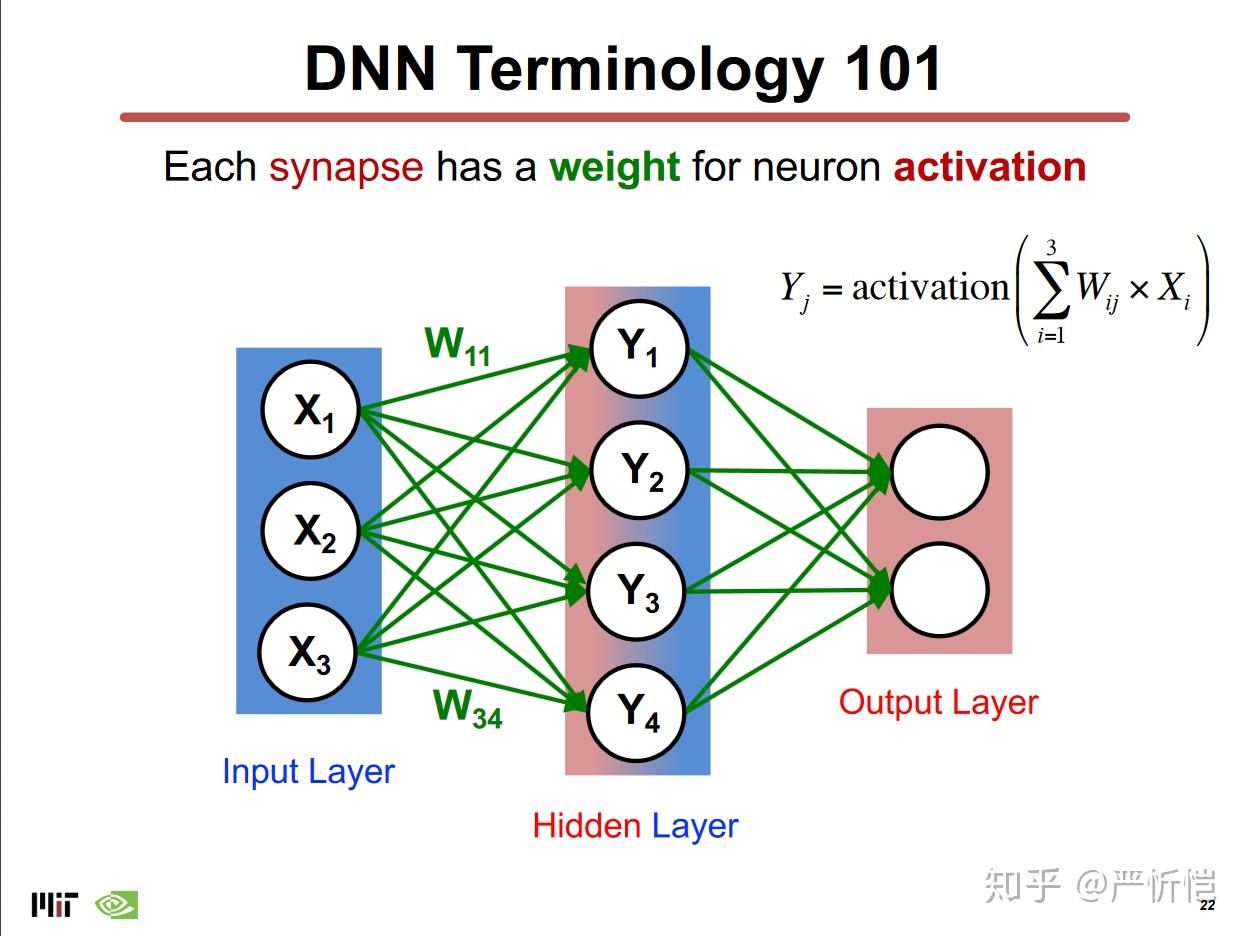 DNN Terminology 101

Each synapse has a weight for neuron activation

$Y_j = \text{activation}\left(\sum_{i=1}^{3} W_{ij} \times X_i\right)$

$W_{11}$

$X_1$

$X_2$

$X_3$

$W_{34}$

$Y_1$

$Y_2$

$Y_3$

$Y_4$

Input Layer

Hidden Layer

Output Layer

MIT

知乎 @严忻恺

22